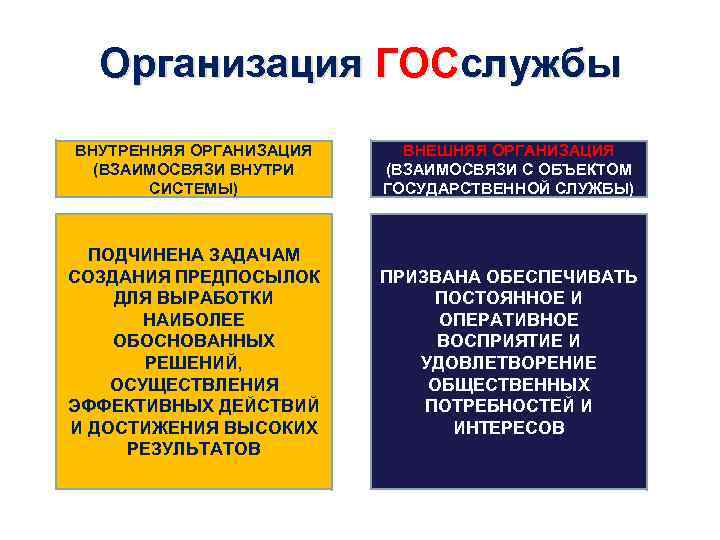 Организация ГОСслужбы

ВНУТРЕННЯЯ ОРГАНИЗАЦИЯ (ВЗАИМОСВЯЗИ ВНУТРИ СИСТЕМЫ)

ПОДЧИНЕНА ЗАДАЧАМ СОЗДАНИЯ ПРЕДПОСЫЛОК ДЛЯ ВЫРАБОТКИ НАИБОЛЕЕ ОБОСНОВАННЫХ РЕШЕНИЙ, ОСУЩЕСТВЛЕНИЯ ЭФФЕКТИВНЫХ ДЕЙСТВИЙ И ДОСТИЖЕНИЯ ВЫСОКИХ РЕЗУЛЬТАТОВ

ВНЕШНЯЯ ОРГАНИЗАЦИЯ (ВЗАИМОСВЯЗИ С ОБЪЕКТОМ ГОСУДАРСТВЕННОЙ СЛУЖБЫ)

ПРИЗВАНА ОБЕСПЕЧИВАТЬ ПОСТОЯННОЕ И ОПЕРАТИВНОЕ ВОСПРИЯТИЕ И УДОВЛЕТВОРЕНИЕ ОБЩЕСТВЕННЫХ ПОТРЕБНОСТЕЙ И ИНТЕРЕСОВ